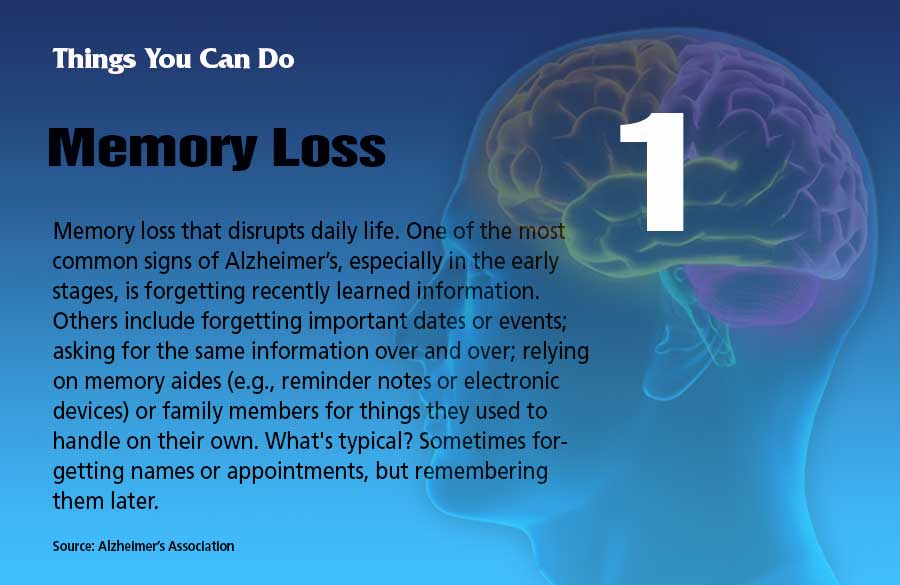 Things You Can Do

Memory Loss

1

Memory loss that disrupts daily life. One of the most common signs of Alzheimer's, especially in the early stages, is forgetting recently learned information. Others include forgetting important dates or events; asking for the same information over and over; relying on memory aides (e.g., reminder notes or electronic devices) or family members for things they used to handle on their own. What's typical? Sometimes forgetting names or appointments, but remembering them later.

Source: Alzheimer's Association